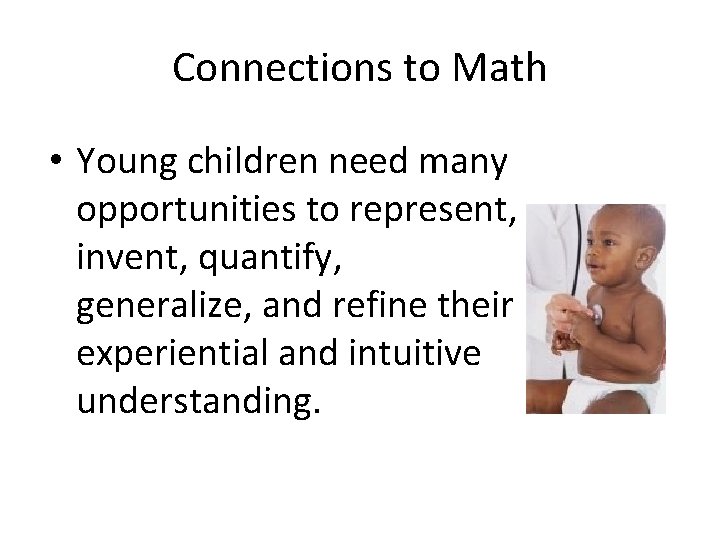 Connections to Math

• Young children need many opportunities to represent, invent, quantify, generalize, and refine their experiential and intuitive understanding.